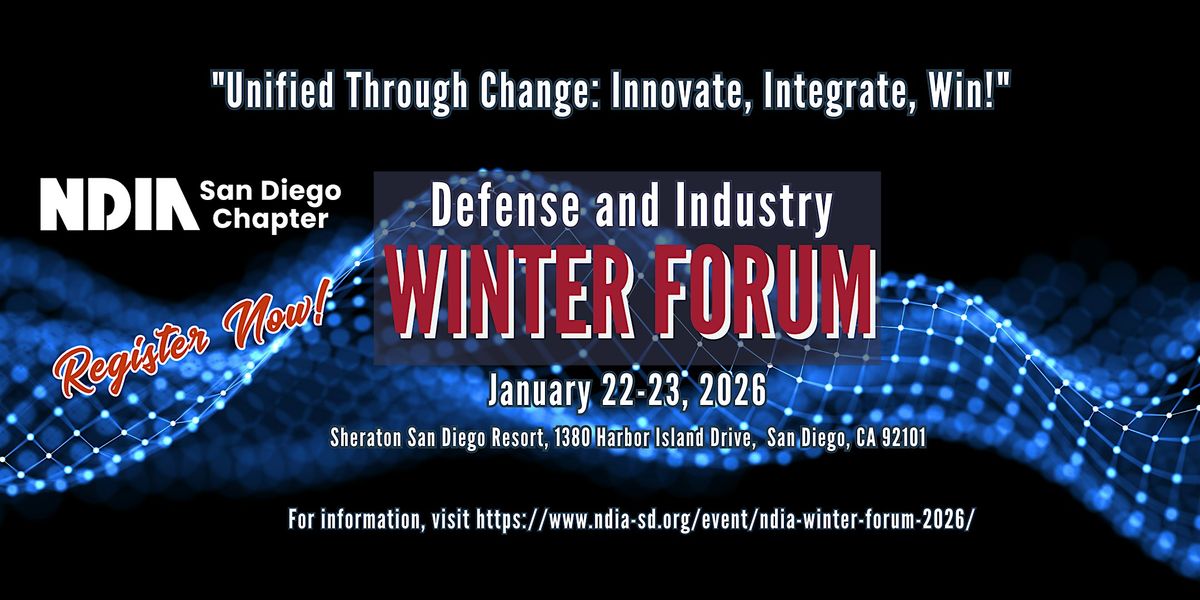 "Unified Through Change: Innovate, Integrate, Win!"

NDIA San Diego Chapter

Defense and Industry
WINTER FORUM

Register Now!

January 22-23, 2026

Sheraton San Diego Resort, 1380 Harbor Island Drive, San Diego, CA 92101

For information, visit https://www.ndia-sd.org/event/ndia-winter-forum-2026/